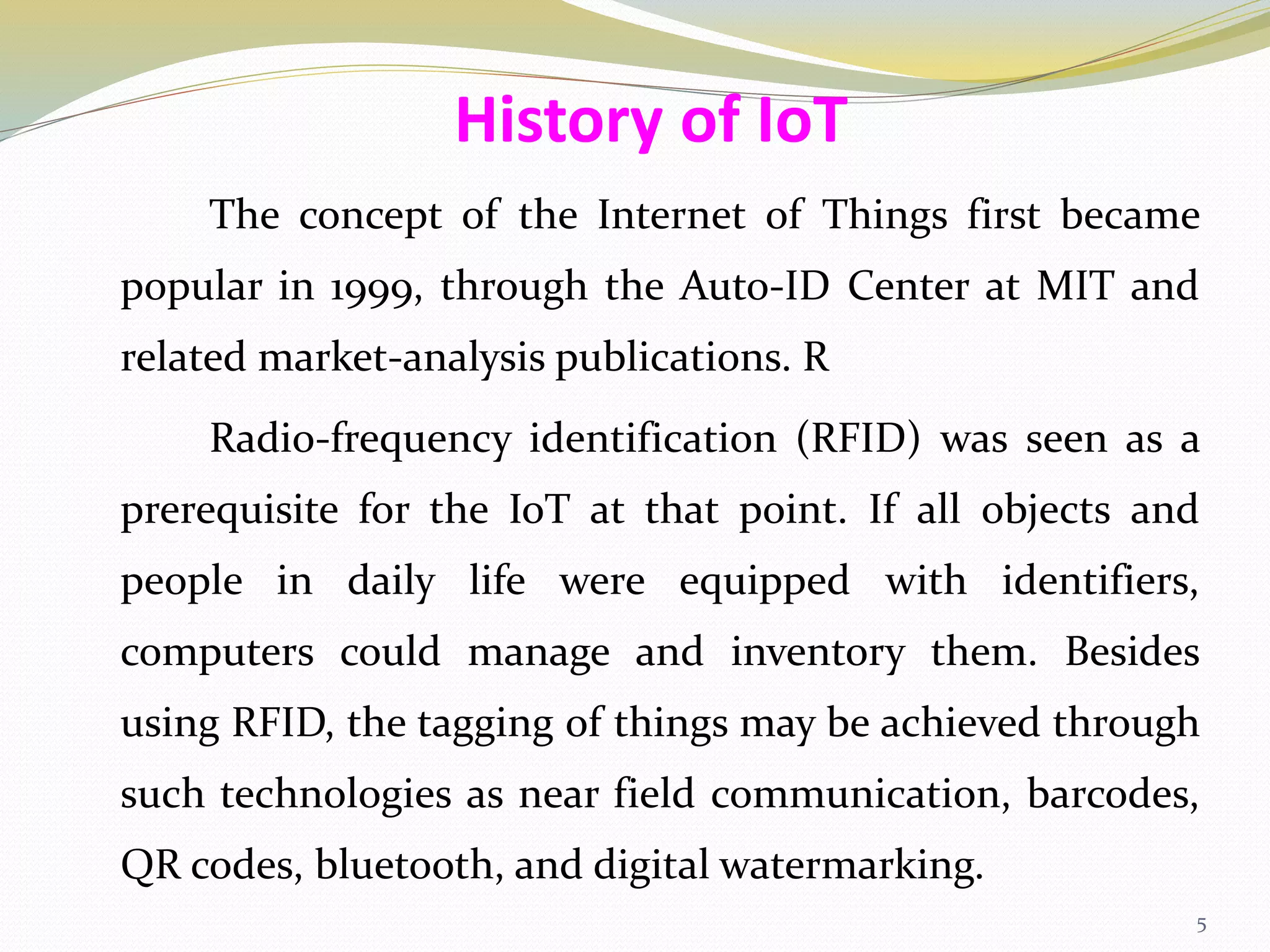 History of IoT

The concept of the Internet of Things first became popular in 1999, through the Auto-ID Center at MIT and related market-analysis publications. R

Radio-frequency identification (RFID) was seen as a prerequisite for the IoT at that point. If all objects and people in daily life were equipped with identifiers, computers could manage and inventory them. Besides using RFID, the tagging of things may be achieved through such technologies as near field communication, barcodes, QR codes, bluetooth, and digital watermarking.

5